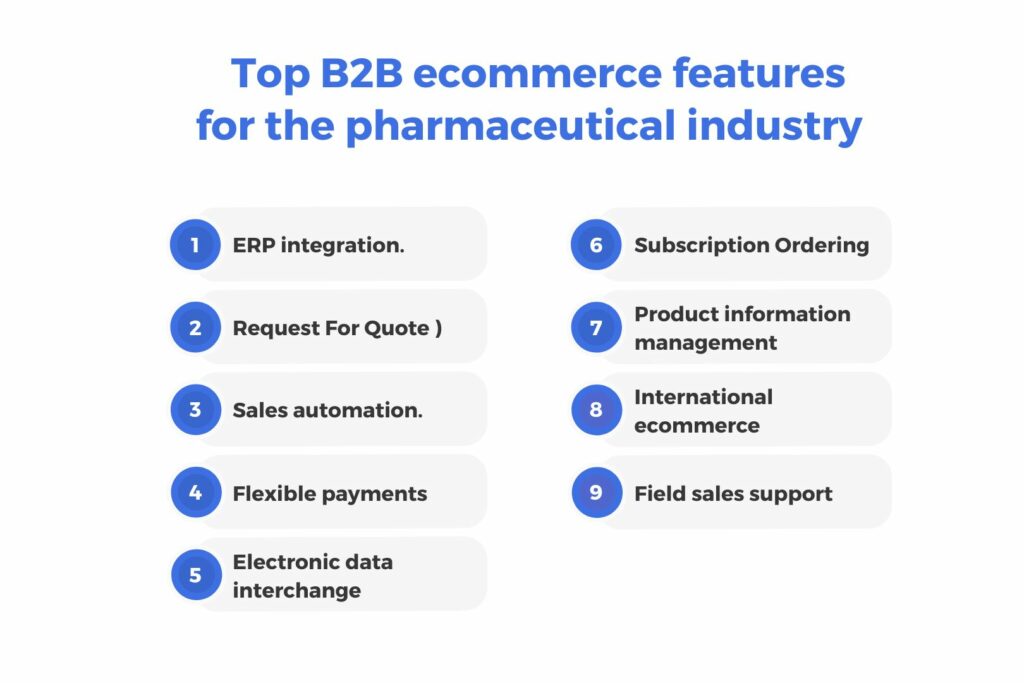 Top B2B ecommerce features for the pharmaceutical industry

1 ERP integration.

2 Request For Quote )

3 Sales automation.

4 Flexible payments

5 Electronic data interchange

6 Subscription Ordering

7 Product information management

8 International ecommerce

9 Field sales support